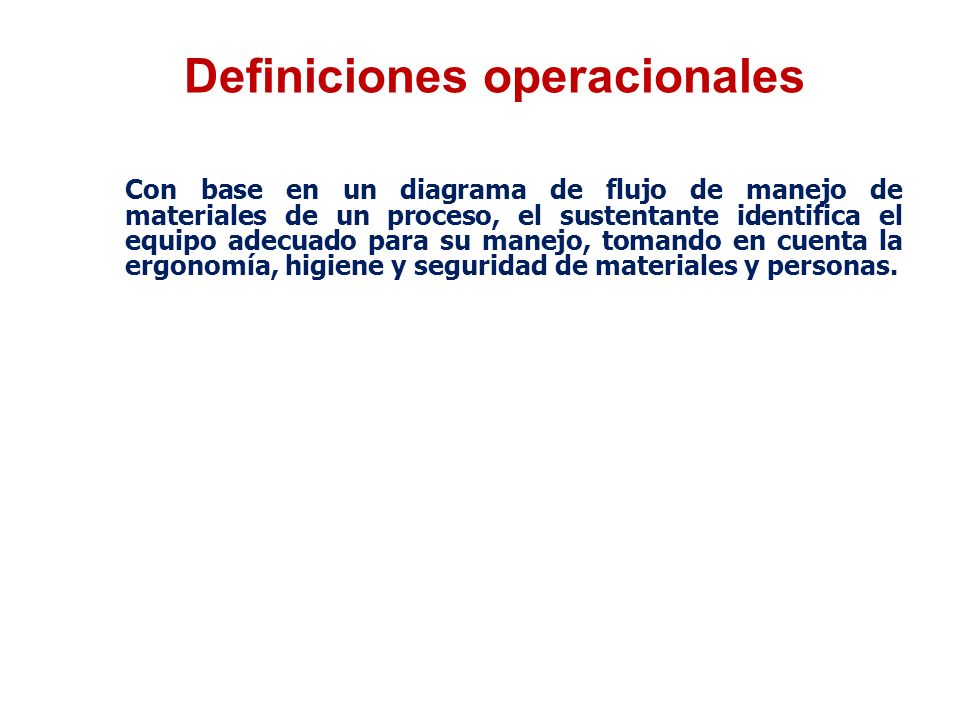 Definiciones operacionales

Con base en un diagrama de flujo de manejo de materiales de un proceso, el sustentante identifica el equipo adecuado para su manejo, tomando en cuenta la ergonomía, higiene y seguridad de materiales y personas.